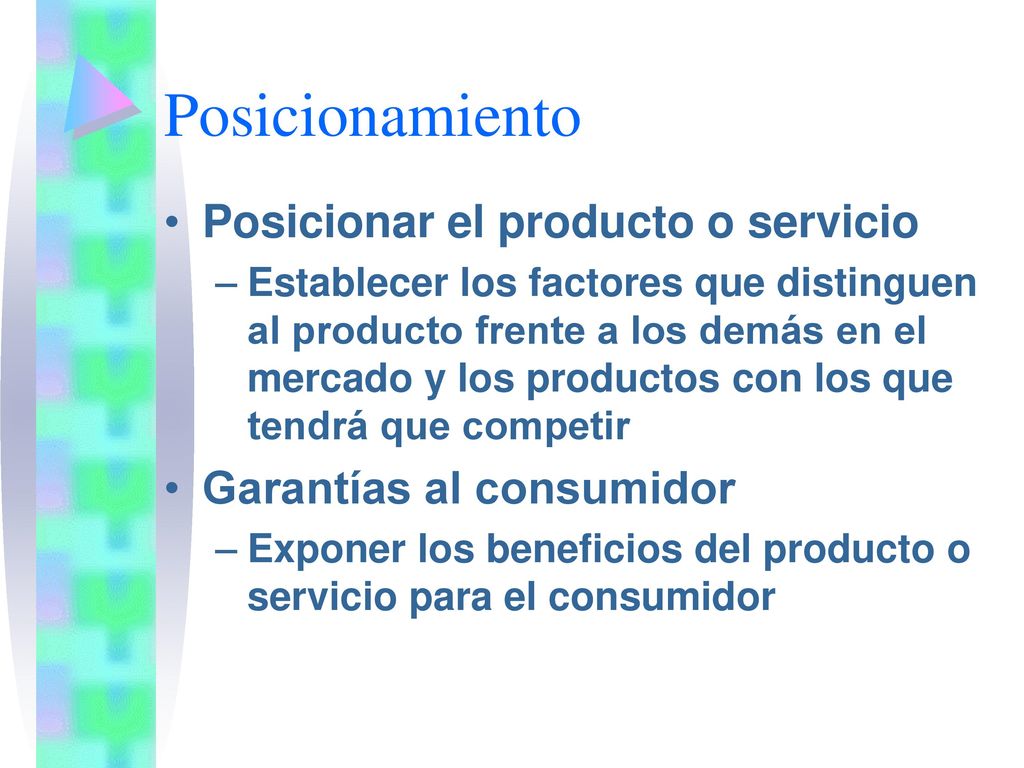 Posicionamiento

• Posicionar el producto o servicio
– Establecer los factores que distinguen al producto frente a los demás en el mercado y los productos con los que tendrá que competir

• Garantías al consumidor
– Exponer los beneficios del producto o servicio para el consumidor